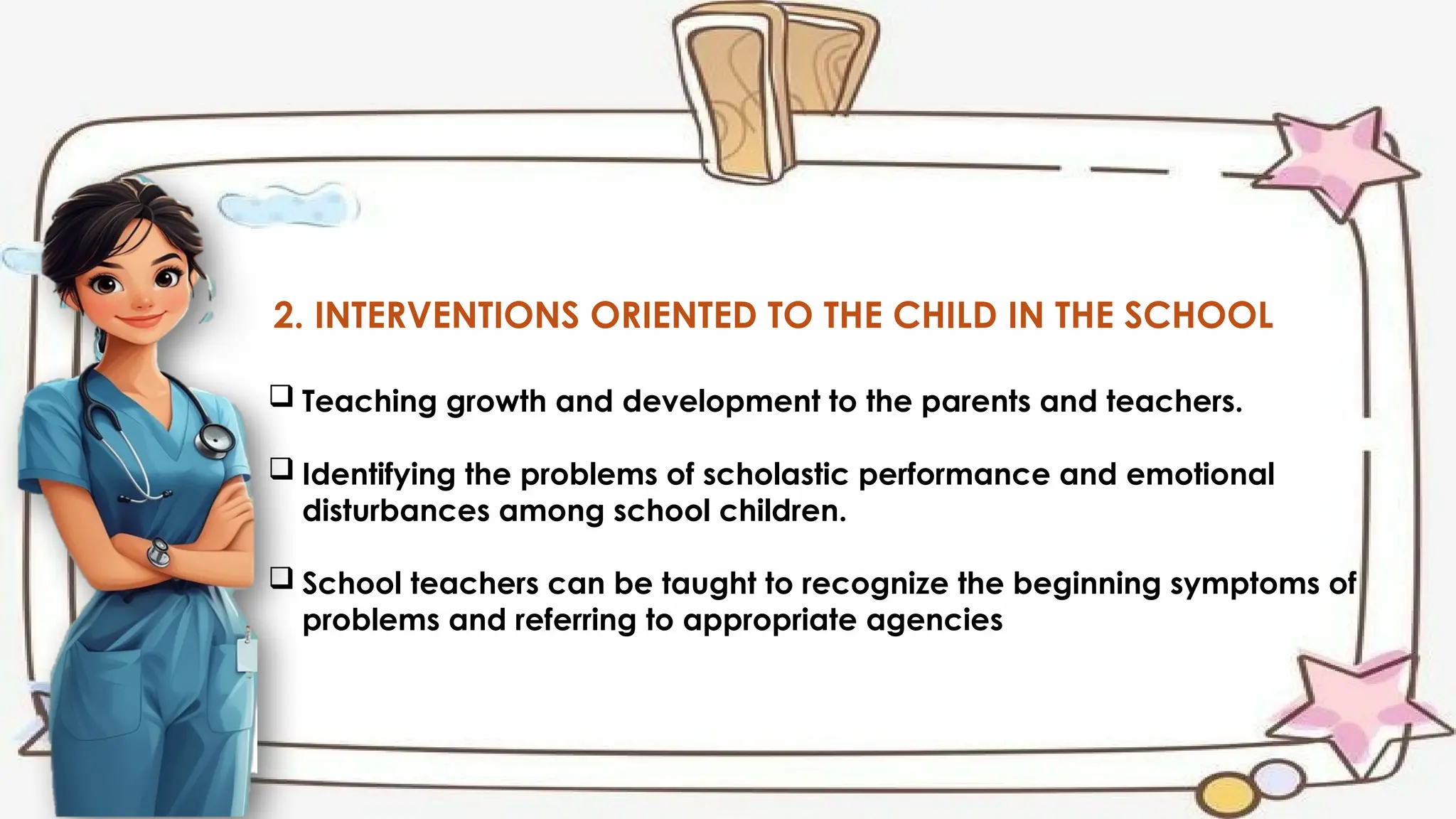 2. INTERVENTIONS ORIENTED TO THE CHILD IN THE SCHOOL

❑ Teaching growth and development to the parents and teachers.

❑ Identifying the problems of scholastic performance and emotional disturbances among school children.

❑ School teachers can be taught to recognize the beginning symptoms of problems and referring to appropriate agencies